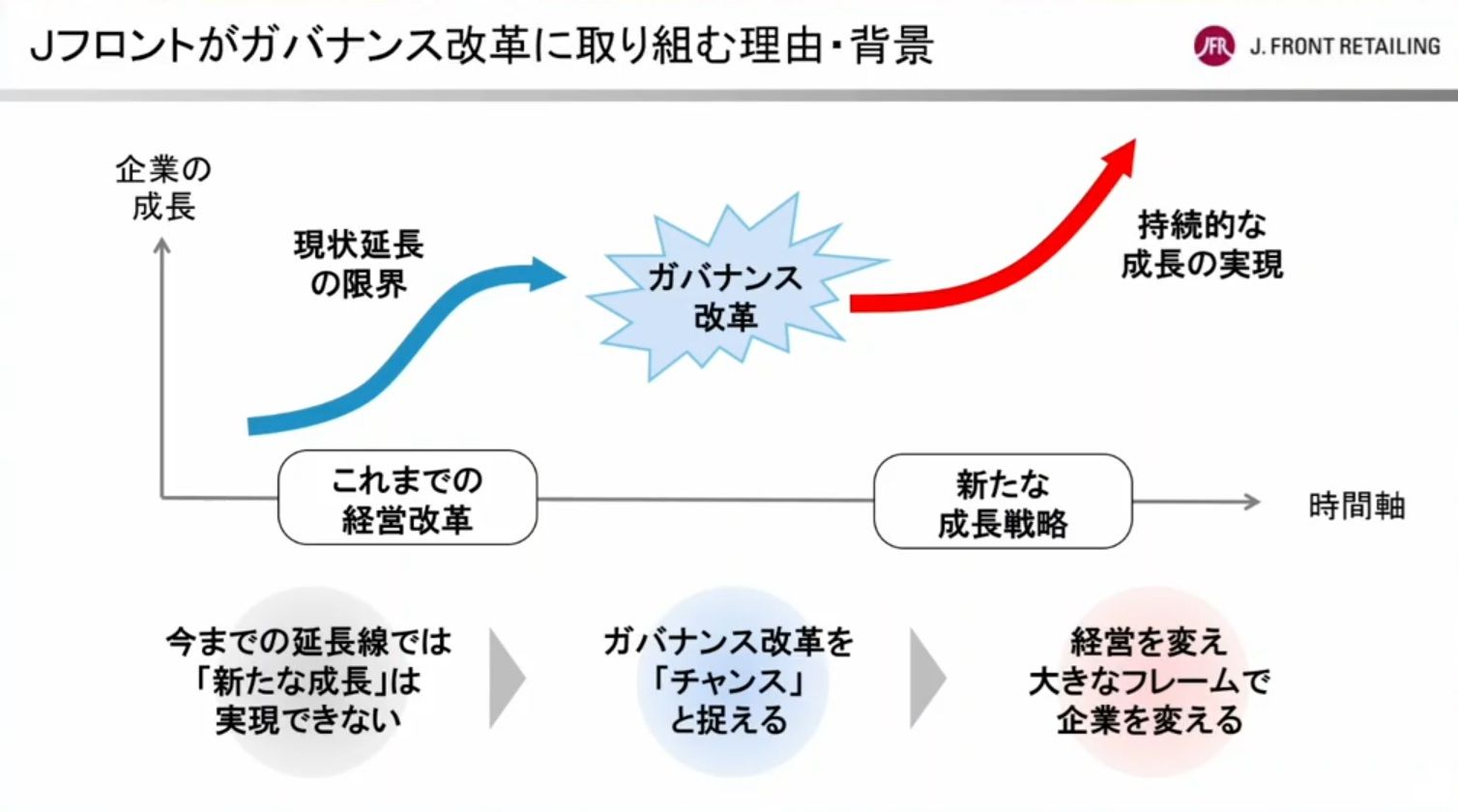 Jフロントがガバナンス改革に取り組む理由・背景

JFR J. FRONT RETAILING

企業の成長

現状延長の限界

ガバナンス改革

持続的な成長の実現

これまでの経営改革

新たな成長戦略

時間軸

今までの延長線では「新たな成長」は実現できない

ガバナンス改革を「チャンス」と捉える

経営を変え大きなフレームで企業を変える